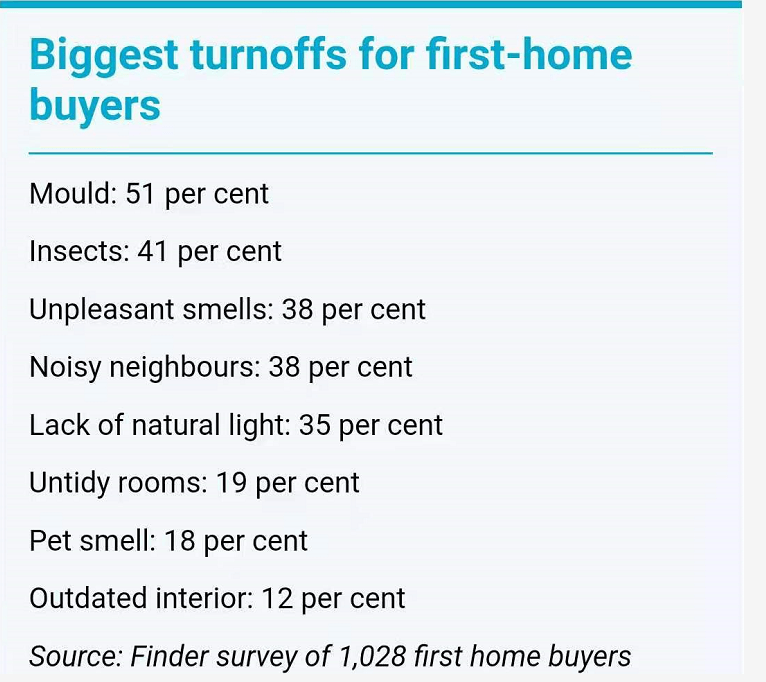 Biggest turnoffs for first-home buyers

Mould: 51 per cent

Insects: 41 per cent

Unpleasant smells: 38 per cent

Noisy neighbours: 38 per cent

Lack of natural light: 35 per cent

Untidy rooms: 19 per cent

Pet smell: 18 per cent

Outdated interior: 12 per cent

Source: Finder survey of 1,028 first home buyers